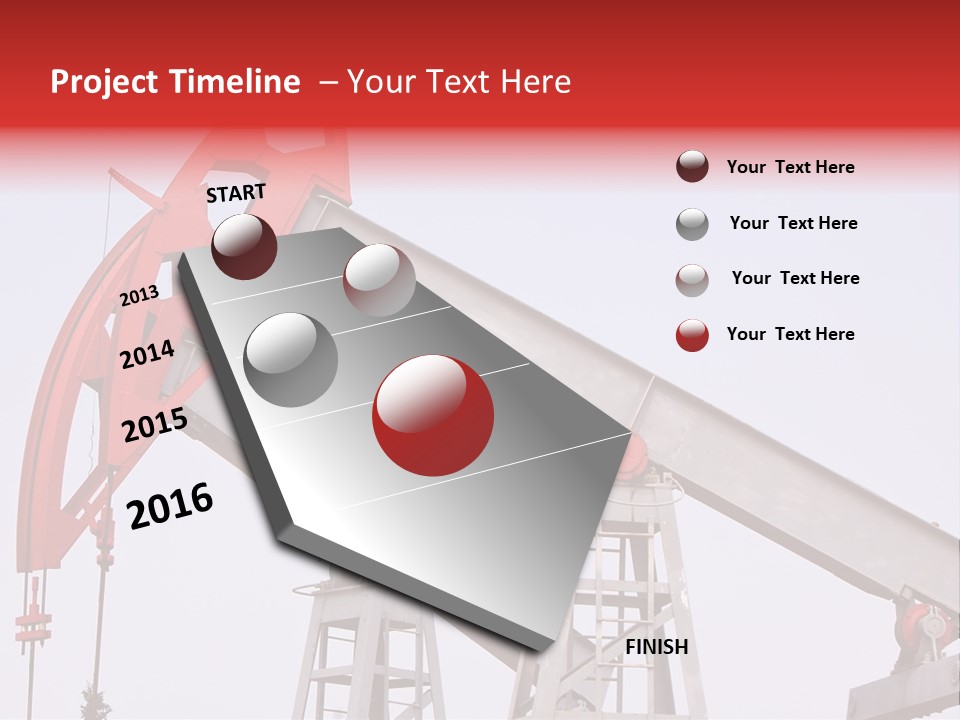 Project Timeline – Your Text Here

START

2013

2014

2015

2016

FINISH

Your Text Here

Your Text Here

Your Text Here

Your Text Here